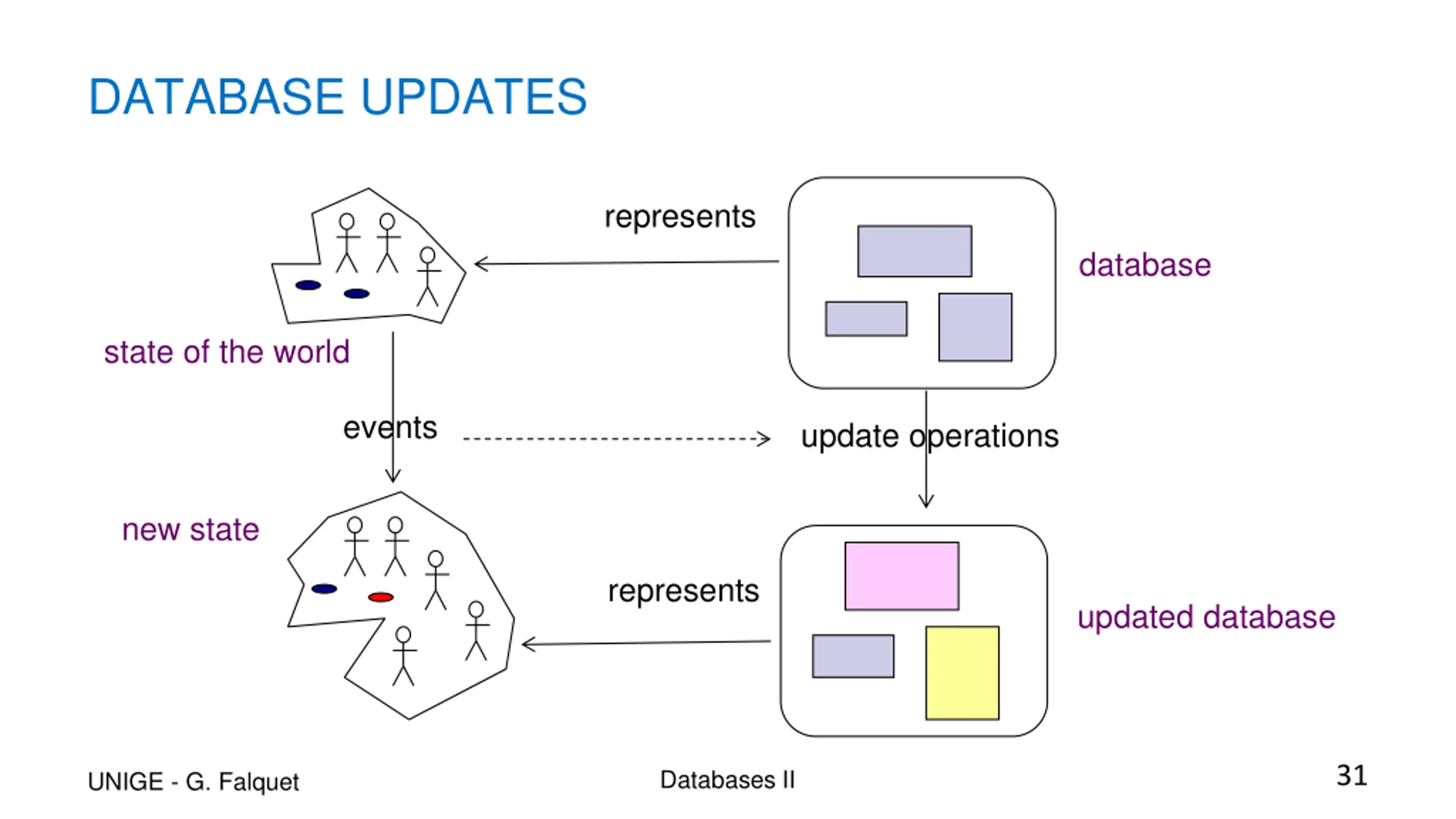 DATABASE UPDATES

represents

database

state of the world

events

update operations

new state

represents

updated database

UNIGE - G. Falquet

Databases II

31